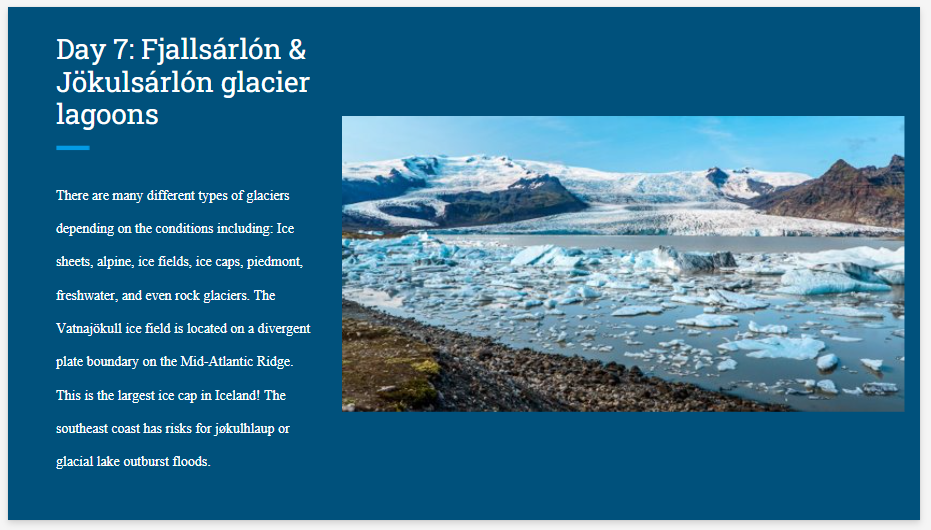 Day 7: Fjallsárlón & Jökulsárlón glacier lagoons

There are many different types of glaciers depending on the conditions including: Ice sheets, alpine, ice fields, ice caps, piedmont, freshwater, and even rock glaciers. The Vatnajökull ice field is located on a divergent plate boundary on the Mid-Atlantic Ridge. This is the largest ice cap in Iceland! The southeast coast has risks for jøkulhlaup or glacial lake outburst floods.